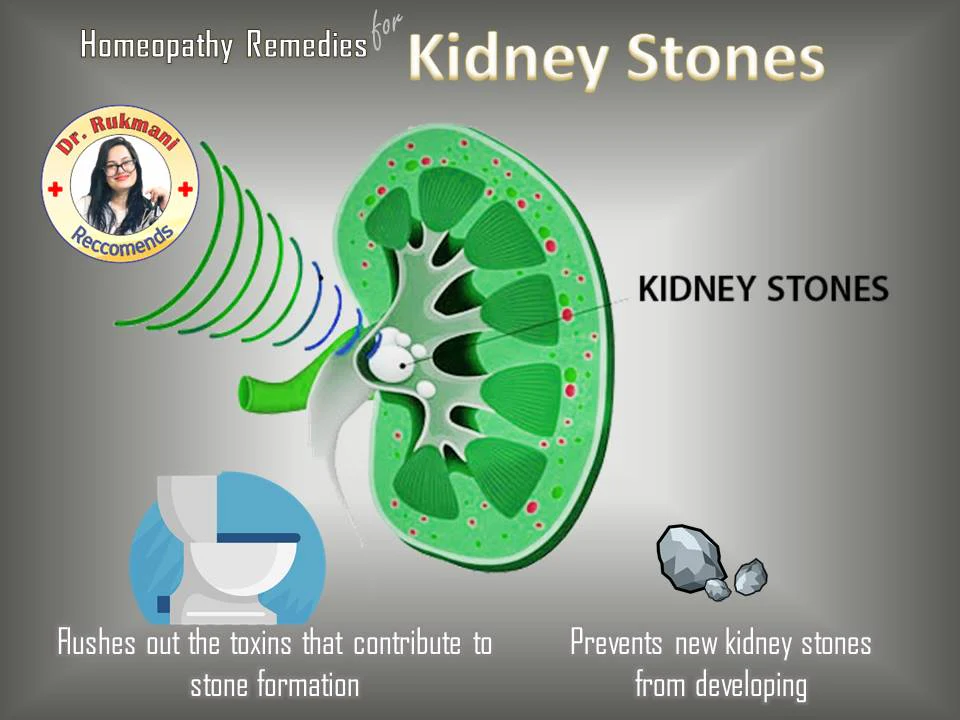 Homeopathy Remedies for Kidney Stones

Dr. Rukmani
Reccomends

KIDNEY STONES

Flushes out the toxins that contribute to stone formation

Prevents new kidney stones from developing